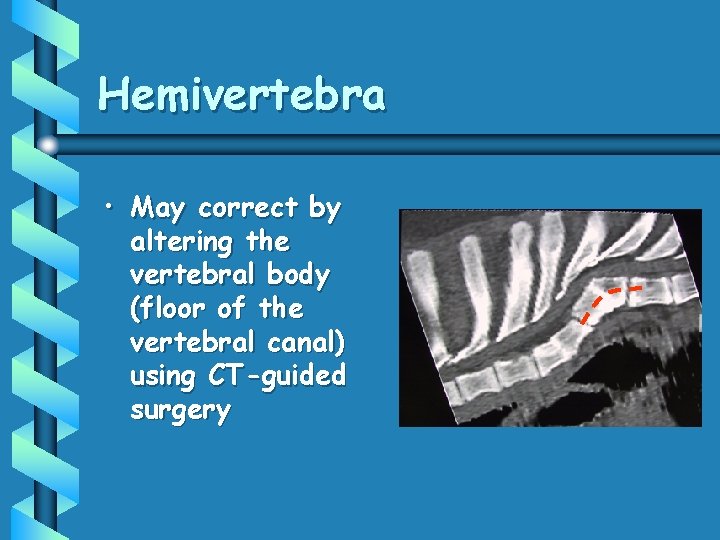 Hemivertebra

• May correct by altering the vertebral body (floor of the vertebral canal) using CT-guided surgery